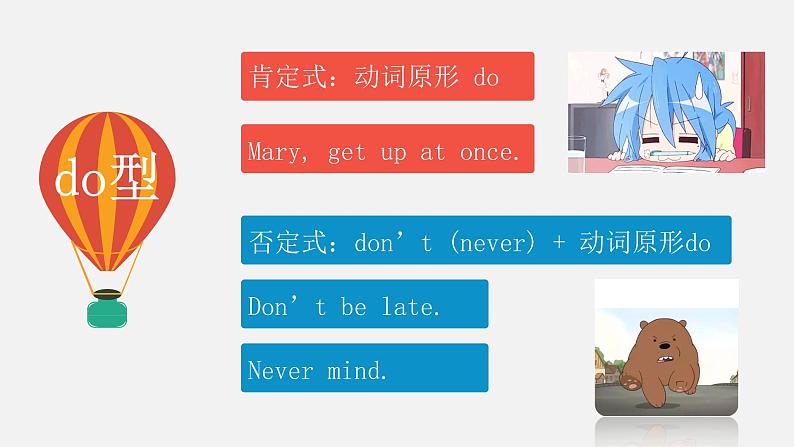 do型

肯定式：动词原形 do

Mary, get up at once.

否定式：don’t (never) + 动词原形do

Don’t be late.

Never mind.